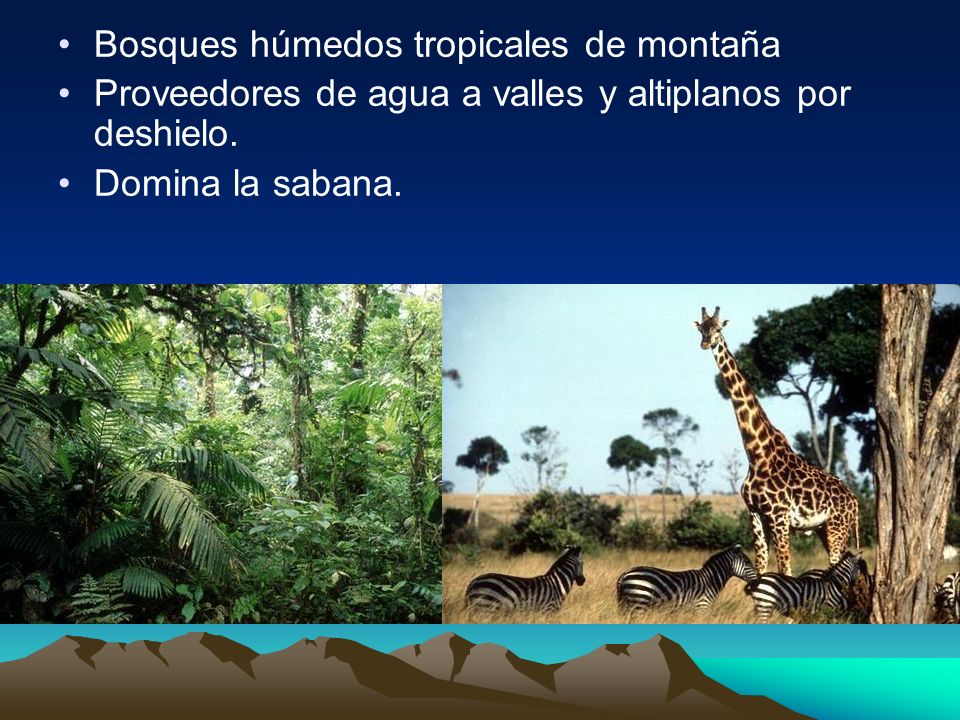 • Bosques húmedos tropicales de montaña
• Proveedores de agua a valles y altiplanos por deshielo.
• Domina la sabana.